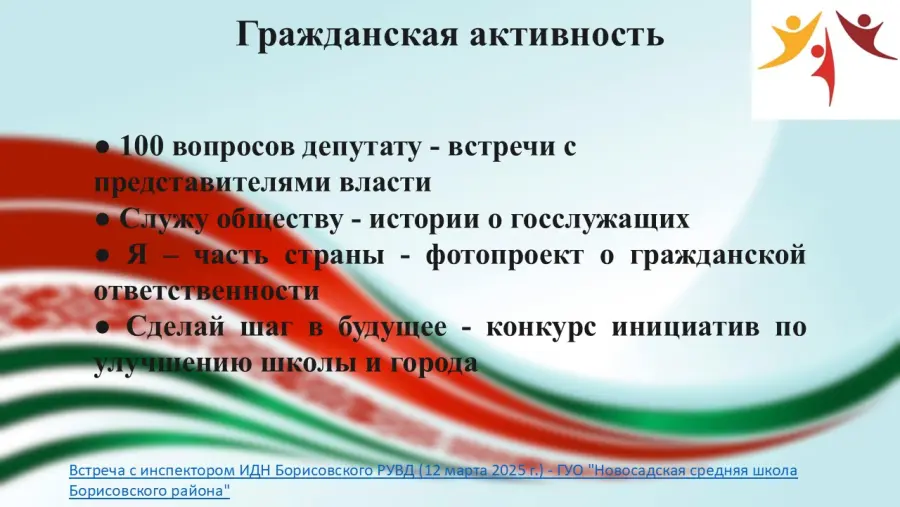 Гражданская активность

● 100 вопросов депутату - встречи с представителями власти
● Служу обществу - истории о госслужащих
● Я – часть страны - фотопроект о гражданской ответственности
● Сделай шаг в будущее - конкурс инициатив по улучшению школы и города

Встреча с инспектором ИДН Борисовского РУВД (12 марта 2025 г.) - ГУО "Новосадская средняя школа Борисовского района"